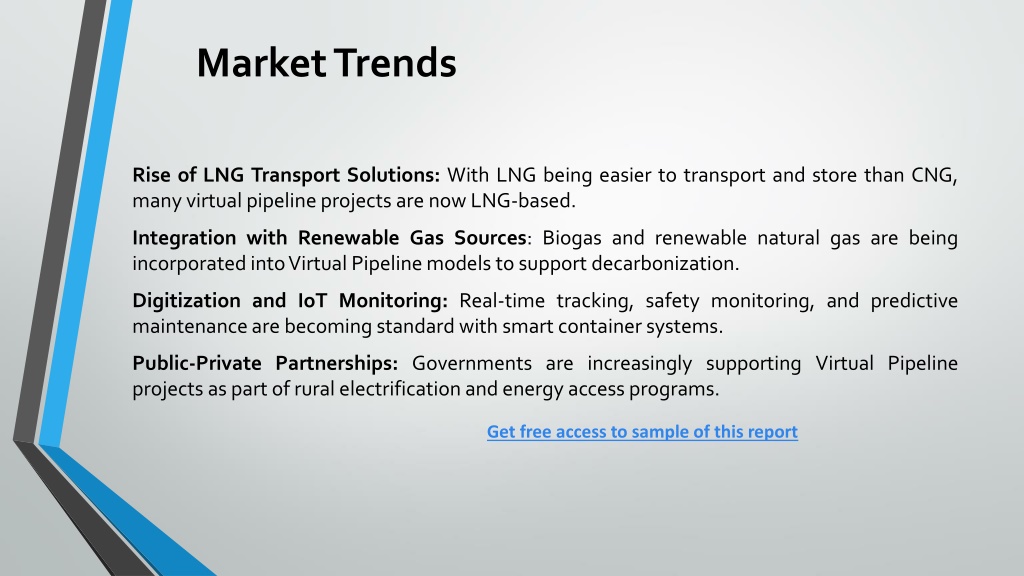 Market Trends

Rise of LNG Transport Solutions: With LNG being easier to transport and store than CNG, many virtual pipeline projects are now LNG-based.

Integration with Renewable Gas Sources: Biogas and renewable natural gas are being incorporated into Virtual Pipeline models to support decarbonization.

Digitization and IoT Monitoring: Real-time tracking, safety monitoring, and predictive maintenance are becoming standard with smart container systems.

Public-Private Partnerships: Governments are increasingly supporting Virtual Pipeline projects as part of rural electrification and energy access programs.

Get free access to sample of this report